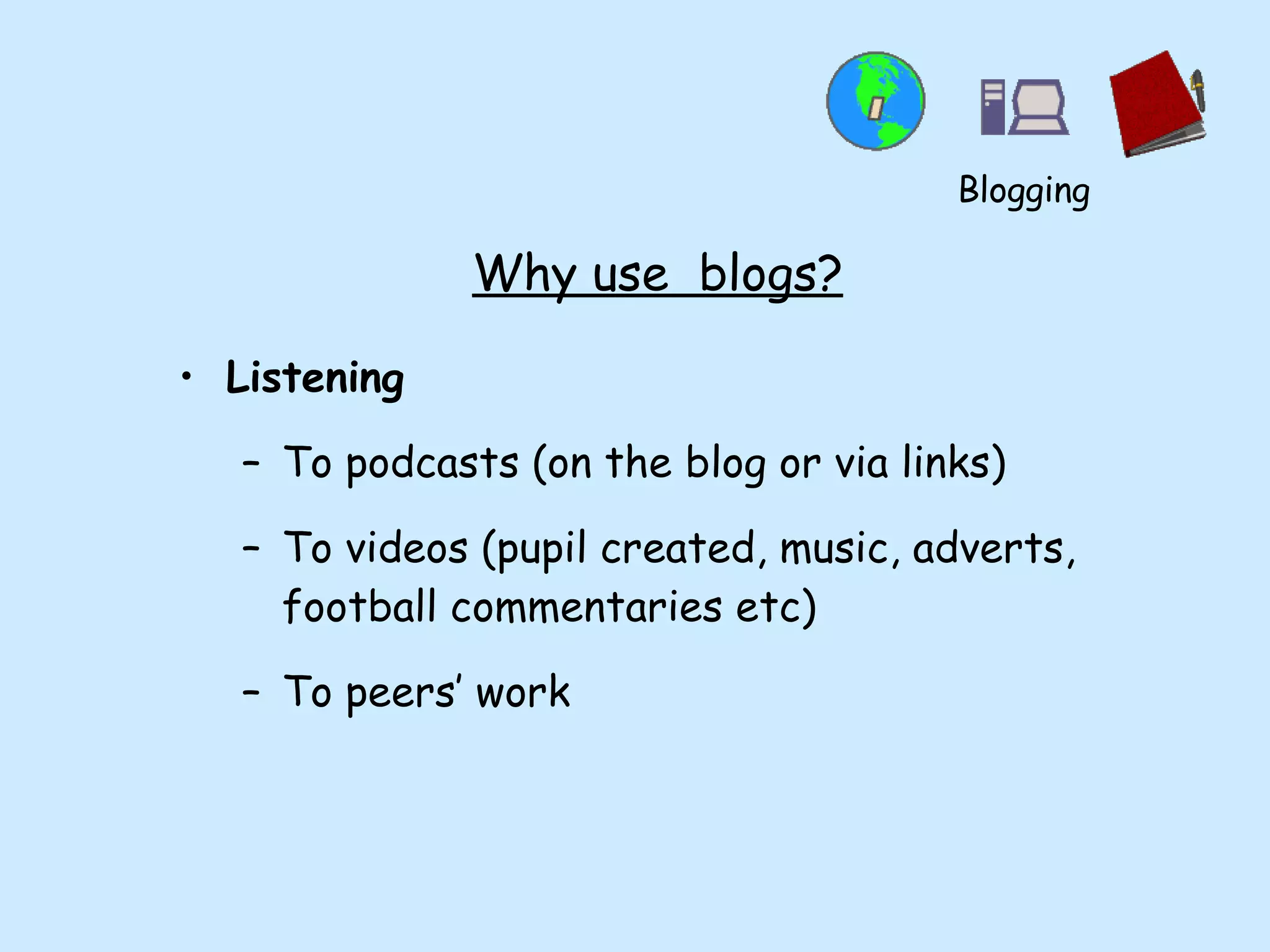 Blogging

Why use blogs?

• Listening

– To podcasts (on the blog or via links)

– To videos (pupil created, music, adverts, football commentaries etc)

– To peers' work